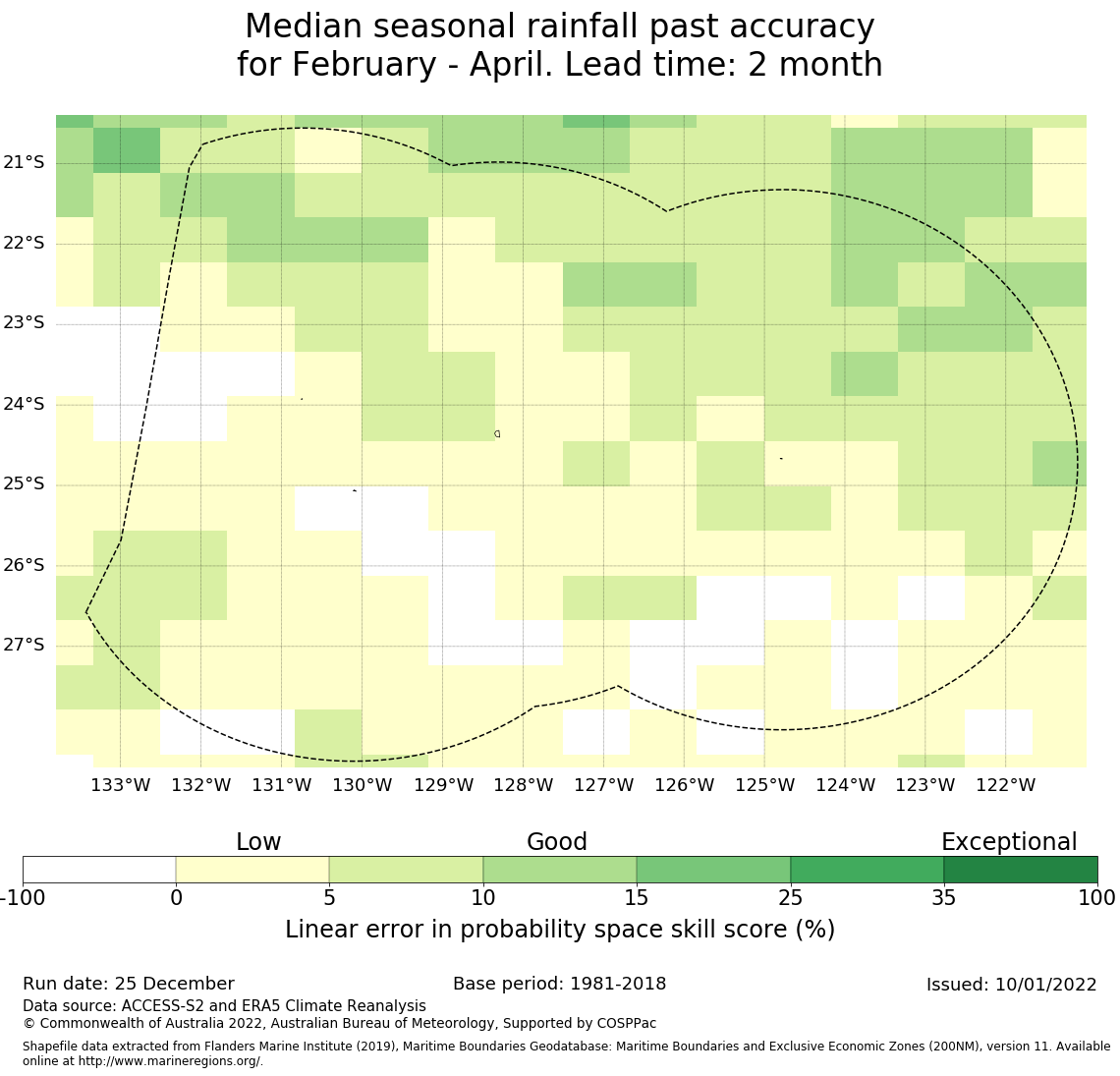 Median seasonal rainfall past accuracy
for February - April. Lead time: 2 month

21°S
22°S
23°S
24°S
25°S
26°S
27°S

133°W 132°W 131°W 130°W 129°W 128°W 127°W 126°W 125°W 124°W 123°W 122°W

Low
Good
Exceptional

-100 0 5 10 15 25 35 100

Linear error in probability space skill score (%)

Run date: 25 December
Base period: 1981-2018
Issued: 10/01/2022
Data source: ACCESS-S2 and ERA5 Climate Reanalysis
© Commonwealth of Australia 2022, Australian Bureau of Meteorology, Supported by COSPPac

Shapefile data extracted from Flanders Marine Institute (2019), Maritime Boundaries Geodatabase: Maritime Boundaries and Exclusive Economic Zones (200NM), version 11. Available online at http://www.marineregions.org/.